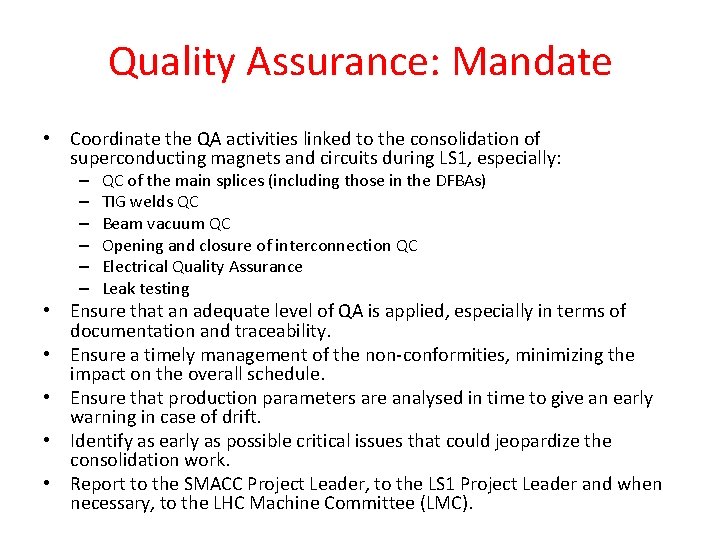 Quality Assurance: Mandate

• Coordinate the QA activities linked to the consolidation of superconducting magnets and circuits during LS1, especially:
– QC of the main splices (including those in the DFBAs)
– TIG welds QC
– Beam vacuum QC
– Opening and closure of interconnection QC
– Electrical Quality Assurance
– Leak testing
• Ensure that an adequate level of QA is applied, especially in terms of documentation and traceability.
• Ensure a timely management of the non-conformities, minimizing the impact on the overall schedule.
• Ensure that production parameters are analysed in time to give an early warning in case of drift.
• Identify as early as possible critical issues that could jeopardize the consolidation work.
• Report to the SMACC Project Leader, to the LS1 Project Leader and when necessary, to the LHC Machine Committee (LMC).